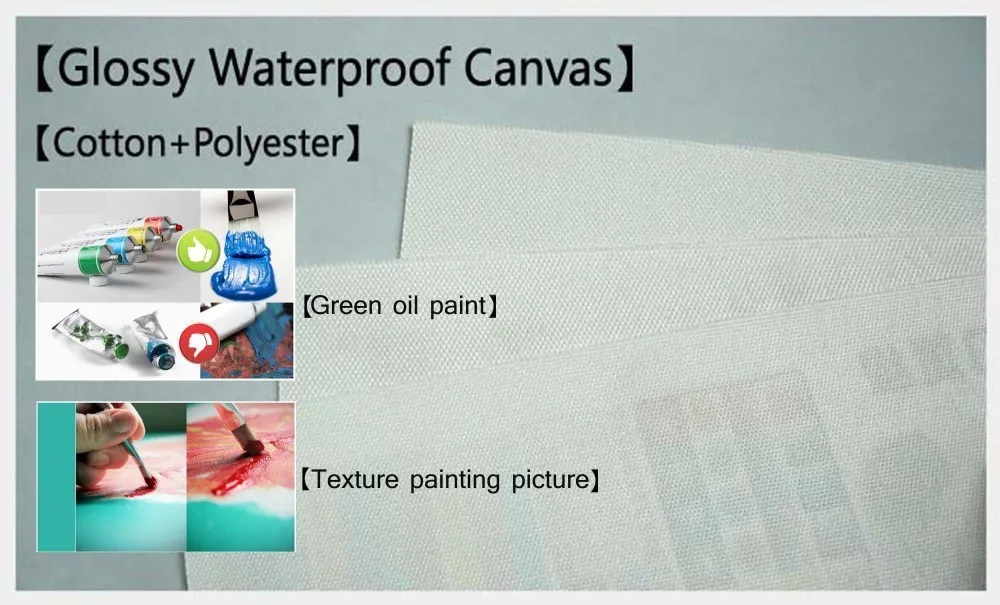 【Glossy Waterproof Canvas】

【Cotton+Polyester】

【Green oil paint】

【Texture painting picture】